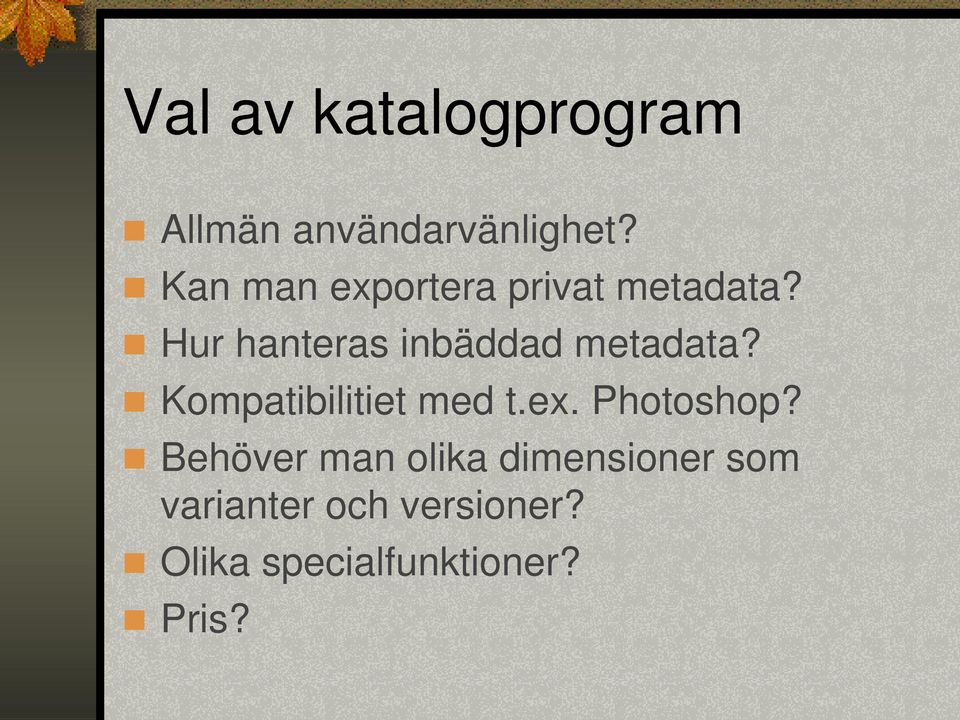 Val av katalogprogram

Allmän användarvänlighet?
Kan man exportera privat metadata?
Hur hanteras inbäddad metadata?
Kompatibilitiet med t.ex. Photoshop?
Behöver man olika dimensioner som varianter och versioner?
Olika specialfunktioner?
Pris?